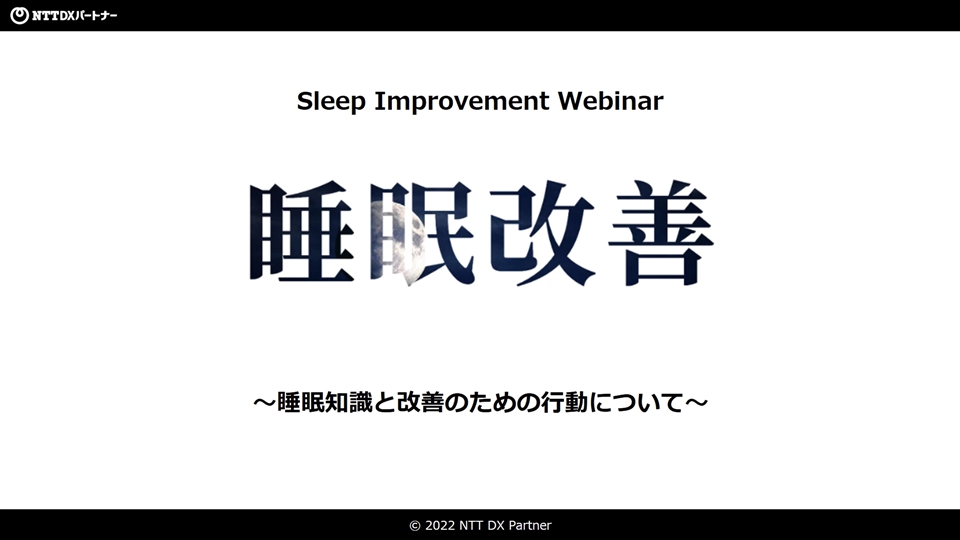 NTT DXパートナー

Sleep Improvement Webinar

睡眠改善

～睡眠知識と改善のための行動について～

© 2022 NTT DX Partner